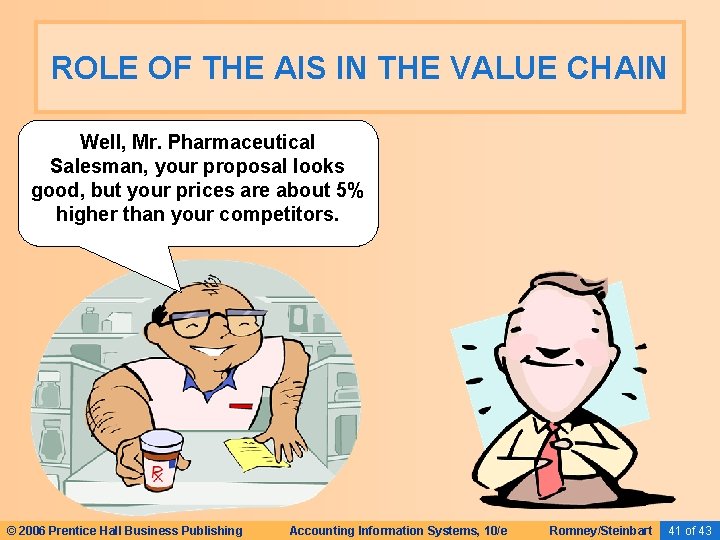 ROLE OF THE AIS IN THE VALUE CHAIN

Well, Mr. Pharmaceutical Salesman, your proposal looks good, but your prices are about 5% higher than your competitors.

Rx

© 2006 Prentice Hall Business Publishing Accounting Information Systems, 10/e Romney/Steinbart 41 of 43